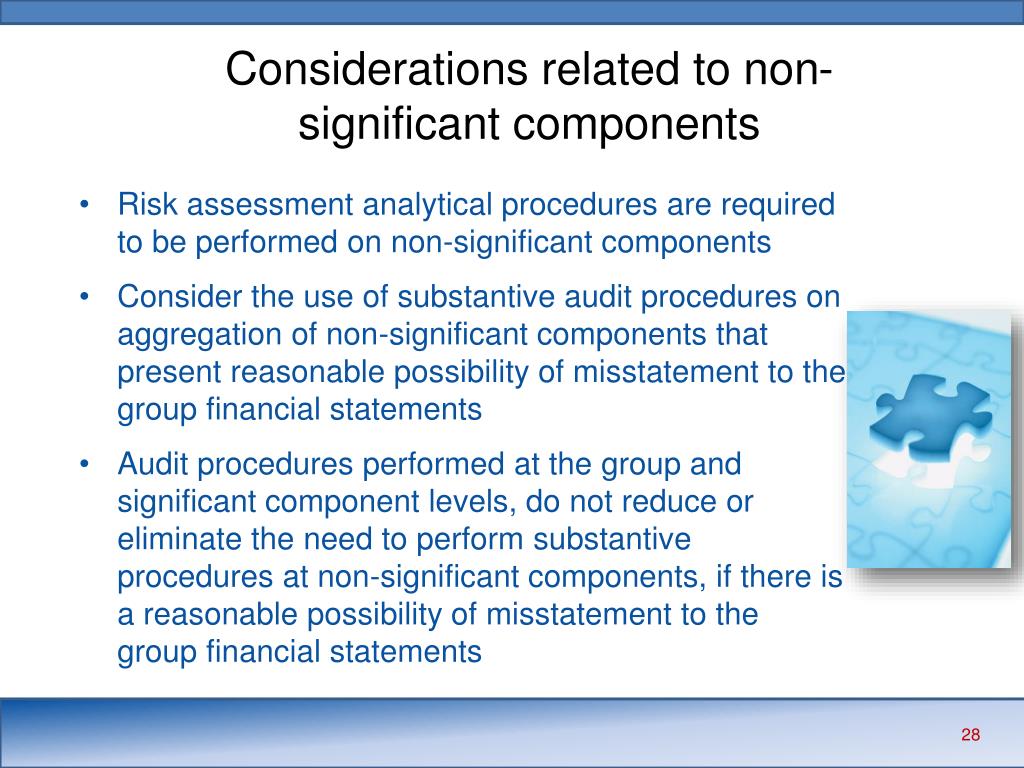 Considerations related to non-significant components

• Risk assessment analytical procedures are required to be performed on non-significant components

• Consider the use of substantive audit procedures on aggregation of non-significant components that present reasonable possibility of misstatement to the group financial statements

• Audit procedures performed at the group and significant component levels, do not reduce or eliminate the need to perform substantive procedures at non-significant components, if there is a reasonable possibility of misstatement to the group financial statements

28